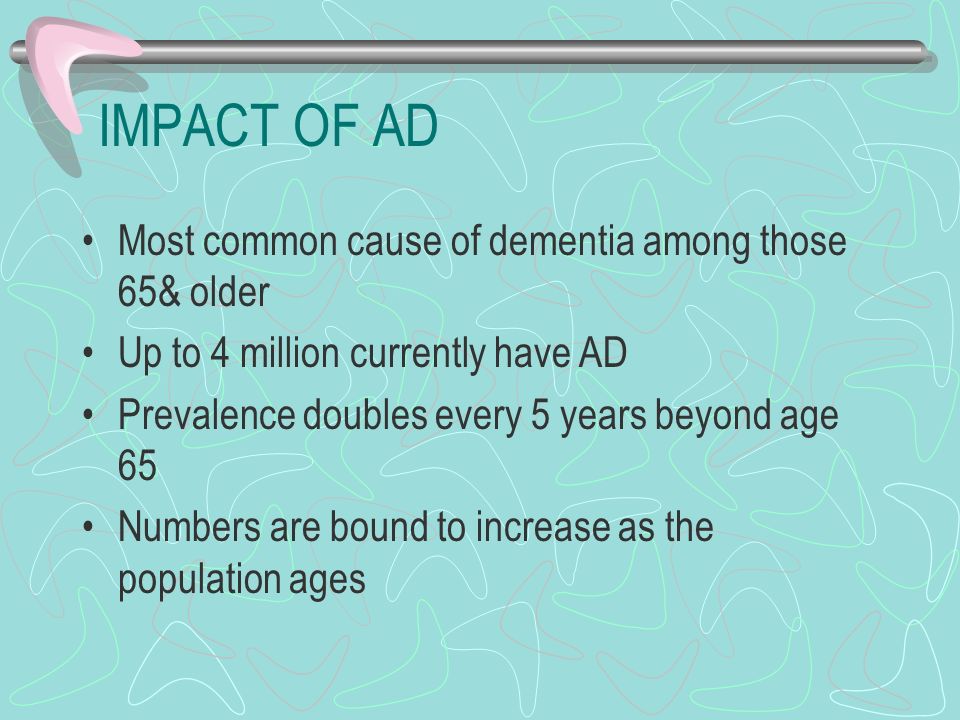 IMPACT OF AD

• Most common cause of dementia among those 65& older
• Up to 4 million currently have AD
• Prevalence doubles every 5 years beyond age 65
• Numbers are bound to increase as the population ages